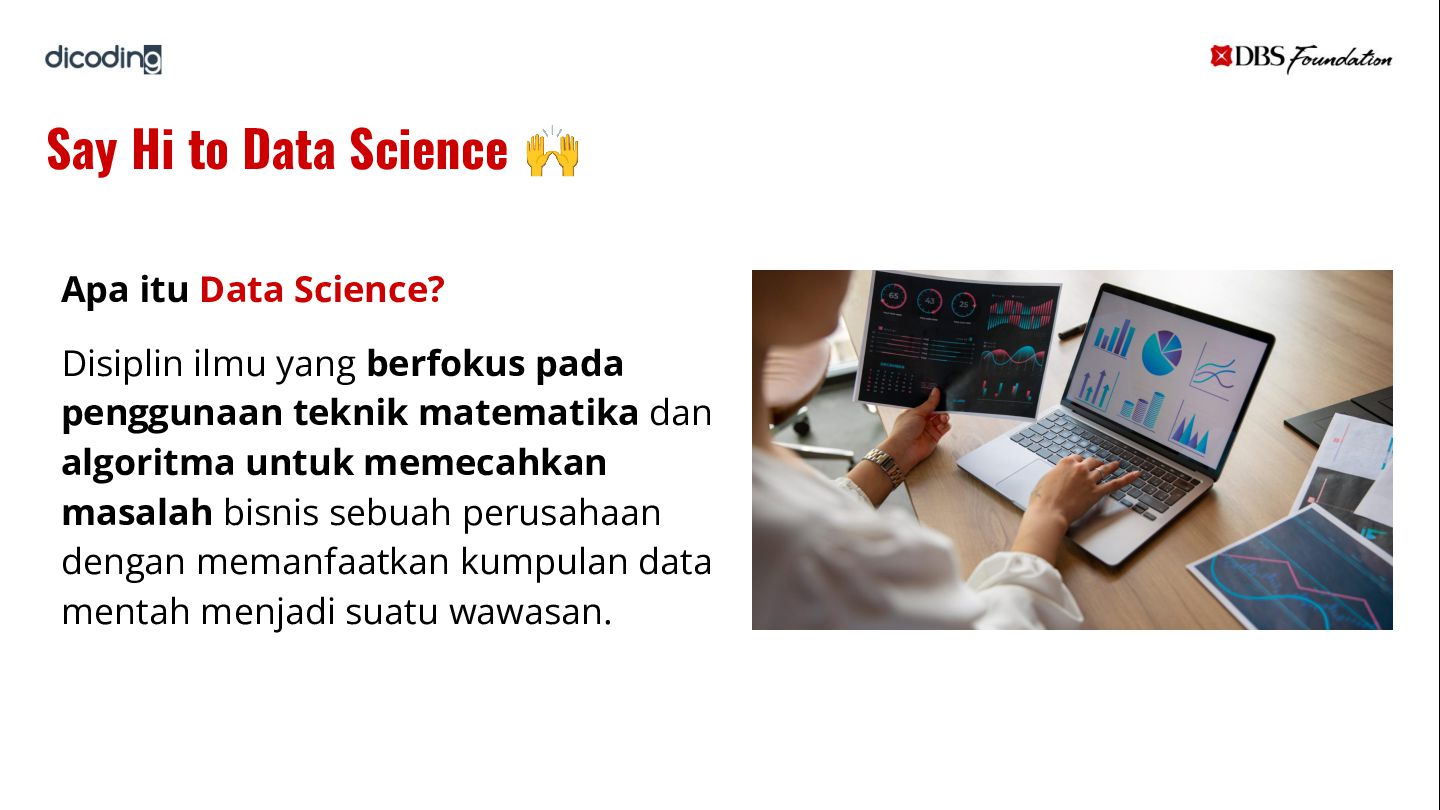 dicoding

DBS Foundation

Say Hi to Data Science 🙌

Apa itu Data Science?

Disiplin ilmu yang berfokus pada penggunaan teknik matematika dan algoritma untuk memecahkan masalah bisnis sebuah perusahaan dengan memanfaatkan kumpulan data mentah menjadi suatu wawasan.

65 43 25